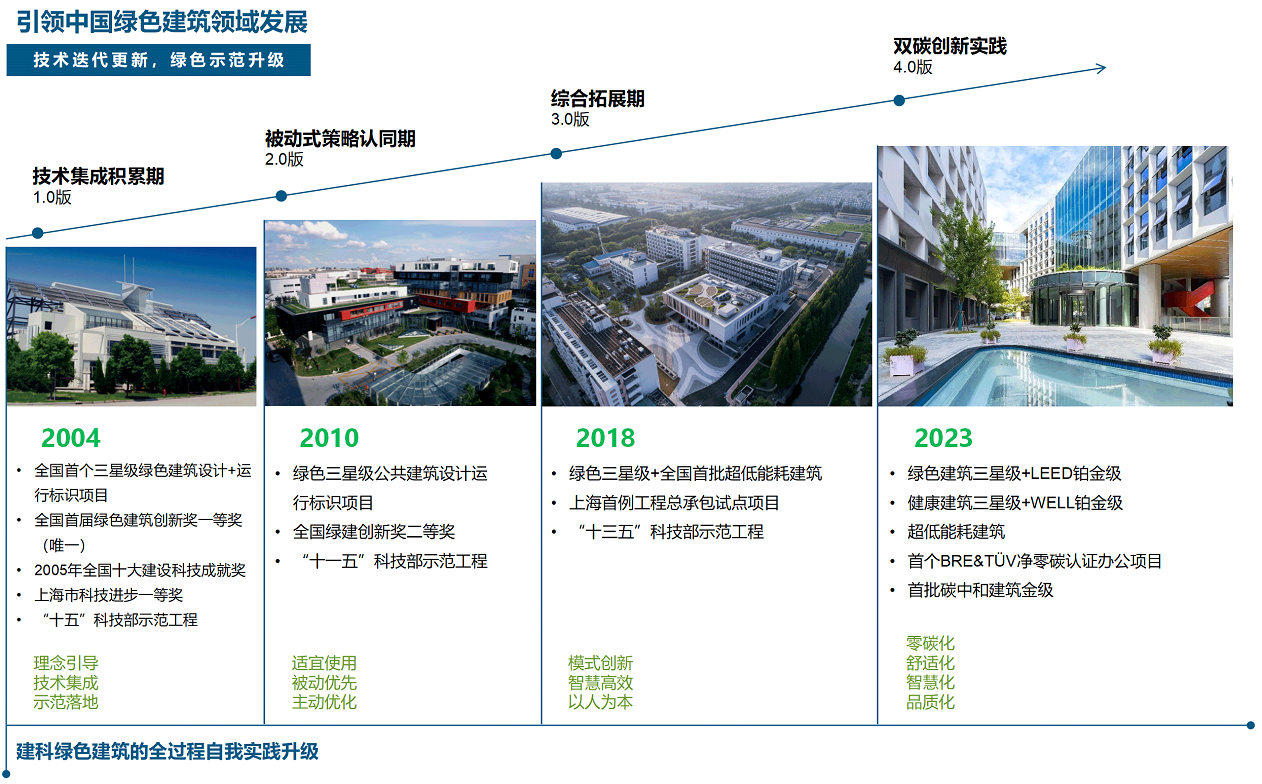 引领中国绿色建筑领域发展

技术迭代更新，绿色示范升级

技术集成积累期
1.0版

被动式策略认同期
2.0版

综合拓展期
3.0版

双碳创新实践
4.0版

2004
• 全国首个三星级绿色建筑设计+运行标识项目
• 全国首届绿色建筑创新奖一等奖（唯一）
• 2005年全国十大建设科技成就奖
• 上海市科技进步一等奖
• “十五”科技部示范工程

理念引导
技术集成
示范落地

2010
• 绿色三星级公共建筑设计运行标识项目
• 全国绿建创新奖二等奖
• “十一五”科技部示范工程

适宜使用
被动优先
主动优化

2018
• 绿色三星级+全国首批超低能耗建筑
• 上海首例工程总承包试点项目
• “十三五”科技部示范工程

模式创新
智慧高效
以人为本

2023
• 绿色建筑三星级+LEED铂金级
• 健康建筑三星级+WELL铂金级
• 超低能耗建筑
• 首个BRE&TÜV净零碳认证办公项目
• 首批碳中和建筑金级

零碳化
舒适化
智慧化
品质化

建科绿色建筑的全过程自我实践升级